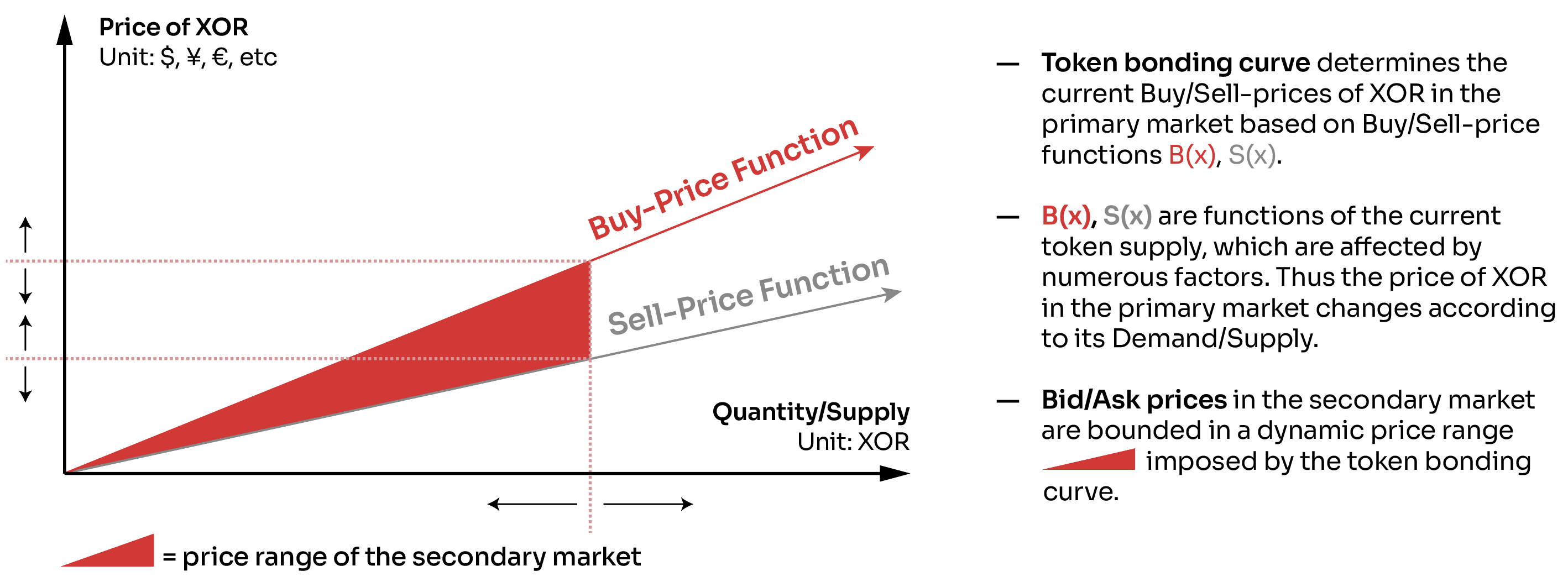 Price of XOR
Unit: $, ¥, €, etc

Buy-Price Function

Sell-Price Function

Quantity/Supply
Unit: XOR

= price range of the secondary market

— Token bonding curve determines the current Buy/Sell-prices of XOR in the primary market based on Buy/Sell-price functions B(x), S(x).

— B(x), S(x) are functions of the current token supply, which are affected by numerous factors. Thus the price of XOR in the primary market changes according to its Demand/Supply.

— Bid/Ask prices in the secondary market are bounded in a dynamic price range imposed by the token bonding curve.